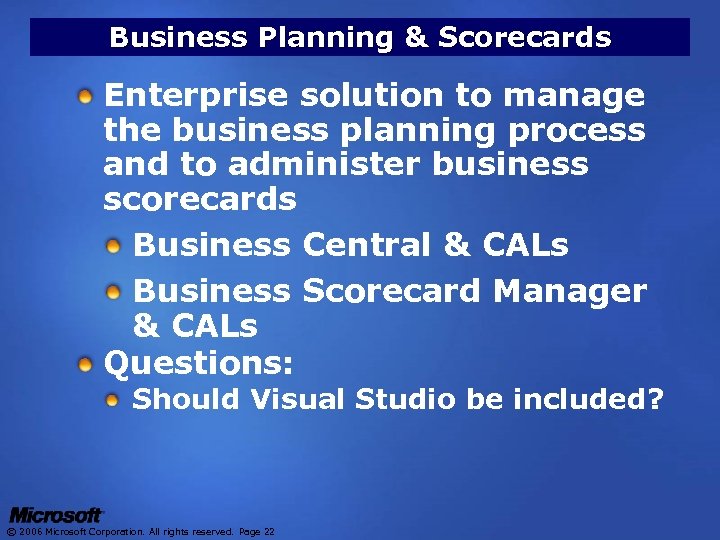 Business Planning & Scorecards

Enterprise solution to manage the business planning process and to administer business scorecards

Business Central & CALs

Business Scorecard Manager & CALs

Questions:

Should Visual Studio be included?

Microsoft

© 2006 Microsoft Corporation. All rights reserved. Page 22